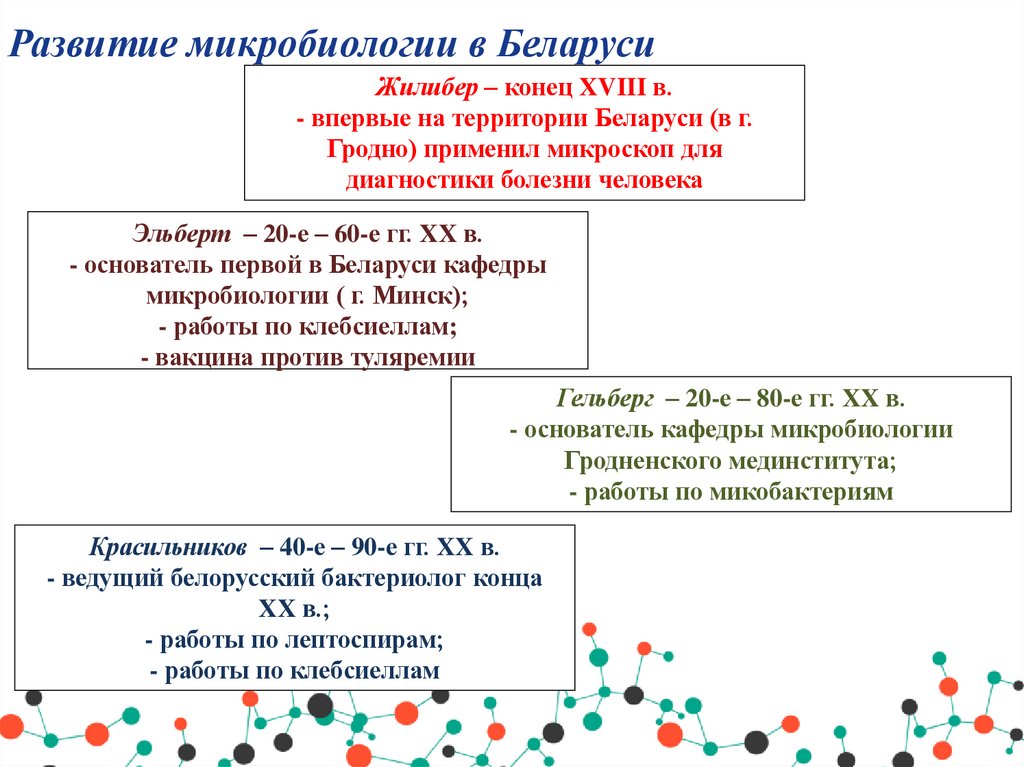 Развитие микробиологии в Беларуси

Жилибер – конец XVIII в.
- впервые на территории Беларуси (в г. Гродно) применил микроскоп для диагностики болезни человека

Эльберт – 20-е – 60-е гг. XX в.
- основатель первой в Беларуси кафедры микробиологии ( г. Минск);
- работы по клебсиеллам;
- вакцина против туляремии

Гельберг – 20-е – 80-е гг. XX в.
- основатель кафедры микробиологии Гродненского мединститута;
- работы по микобактериям

Красильников – 40-е – 90-е гг. XX в.
- ведущий белорусский бактериолог конца XX в.;
- работы по лептоспирам;
- работы по клебсиеллам